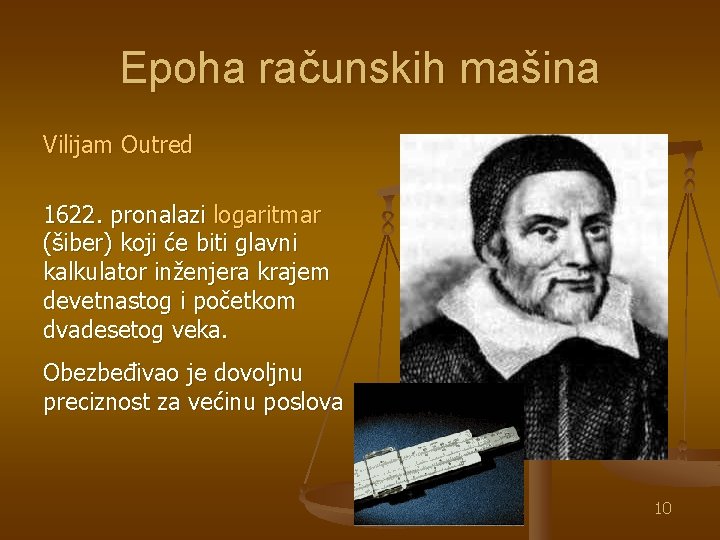 Epoha računskih mašina

Vilijam Outred

1622. pronalazi logaritmar (šiber) koji će biti glavni kalkulator inženjera krajem devetnastog i početkom dvadesetog veka.

Obezbeđivao je dovoljnu preciznost za većinu poslova

10